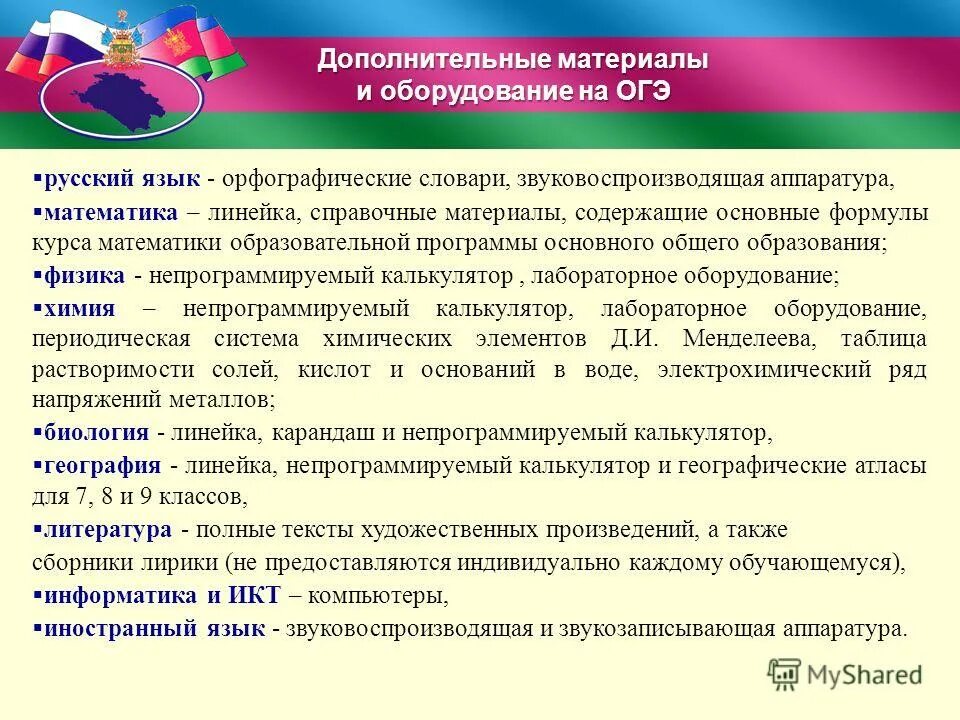 Дополнительные материалы и оборудование на ОГЭ

▪русский язык - орфографические словари, звуковоспроизводящая аппаратура,

▪математика – линейка, справочные материалы, содержащие основные формулы курса математики образовательной программы основного общего образования;

▪физика - непрограммируемый калькулятор , лабораторное оборудование;

▪химия – непрограммируемый калькулятор, лабораторное оборудование, периодическая система химических элементов Д.И. Менделеева, таблица растворимости солей, кислот и оснований в воде, электрохимический ряд напряжений металлов;

▪биология - линейка, карандаш и непрограммируемый калькулятор,

▪география - линейка, непрограммируемый калькулятор и географические атласы для 7, 8 и 9 классов,

▪литература - полные тексты художественных произведений, а также сборники лирики (не предоставляются индивидуально каждому обучающемуся),

▪информатика и ИКТ – компьютеры,

▪иностранный язык - звуковоспроизводящая и звукозаписывающая аппаратура.

MyShared